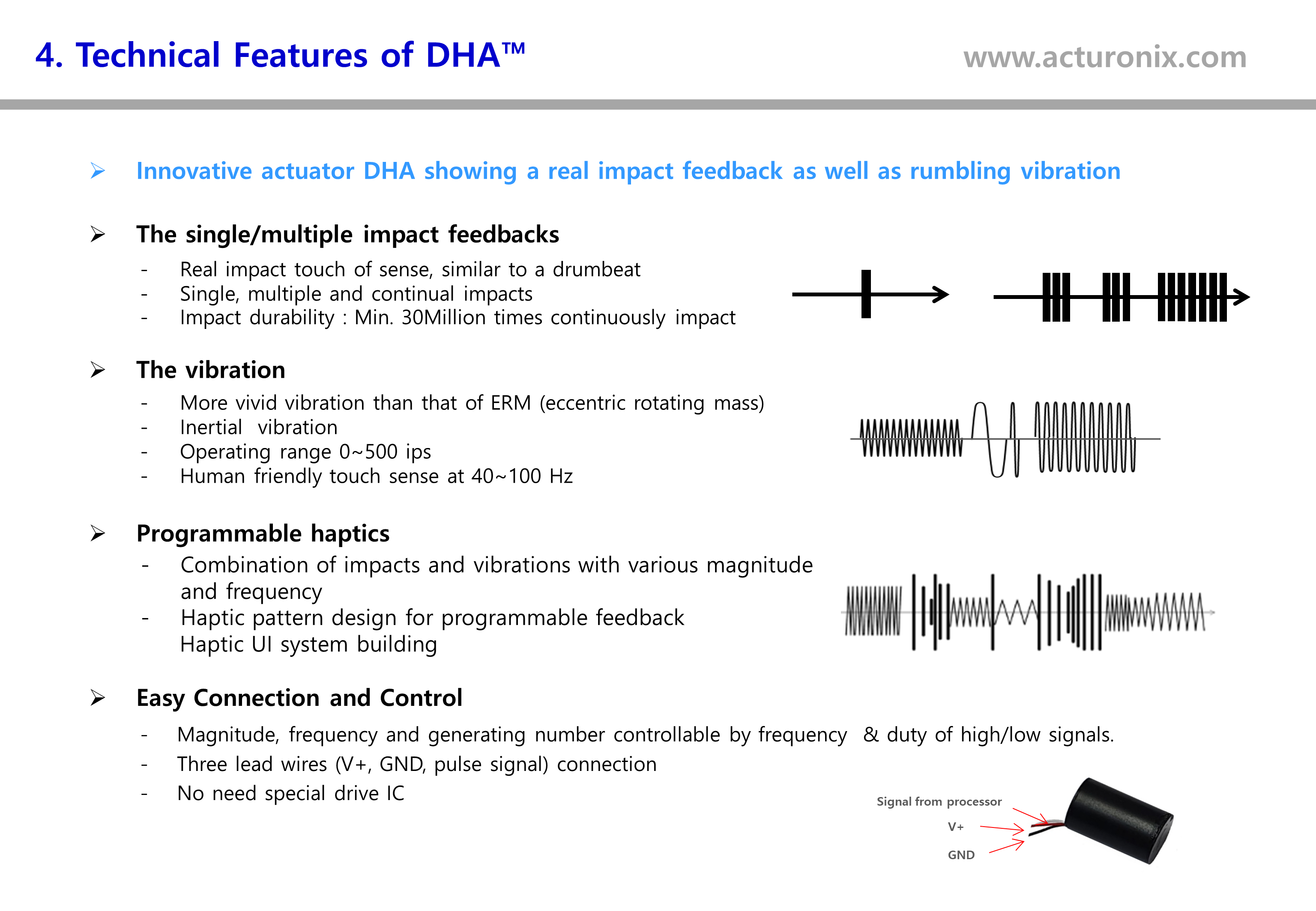 4. Technical Features of DHA™

www.acturonix.com

➢ Innovative actuator DHA showing a real impact feedback as well as rumbling vibration

➢ The single/multiple impact feedbacks

- Real impact touch of sense, similar to a drumbeat
- Single, multiple and continual impacts
- Impact durability : Min. 30Million times continuously impact

➢ The vibration

- More vivid vibration than that of ERM (eccentric rotating mass)
- Inertial vibration
- Operating range 0~500 ips
- Human friendly touch sense at 40~100 Hz

➢ Programmable haptics

- Combination of impacts and vibrations with various magnitude and frequency
- Haptic pattern design for programmable feedback Haptic UI system building

➢ Easy Connection and Control

- Magnitude, frequency and generating number controllable by frequency & duty of high/low signals.
- Three lead wires (V+, GND, pulse signal) connection
- No need special drive IC

Signal from processor
V+
GND